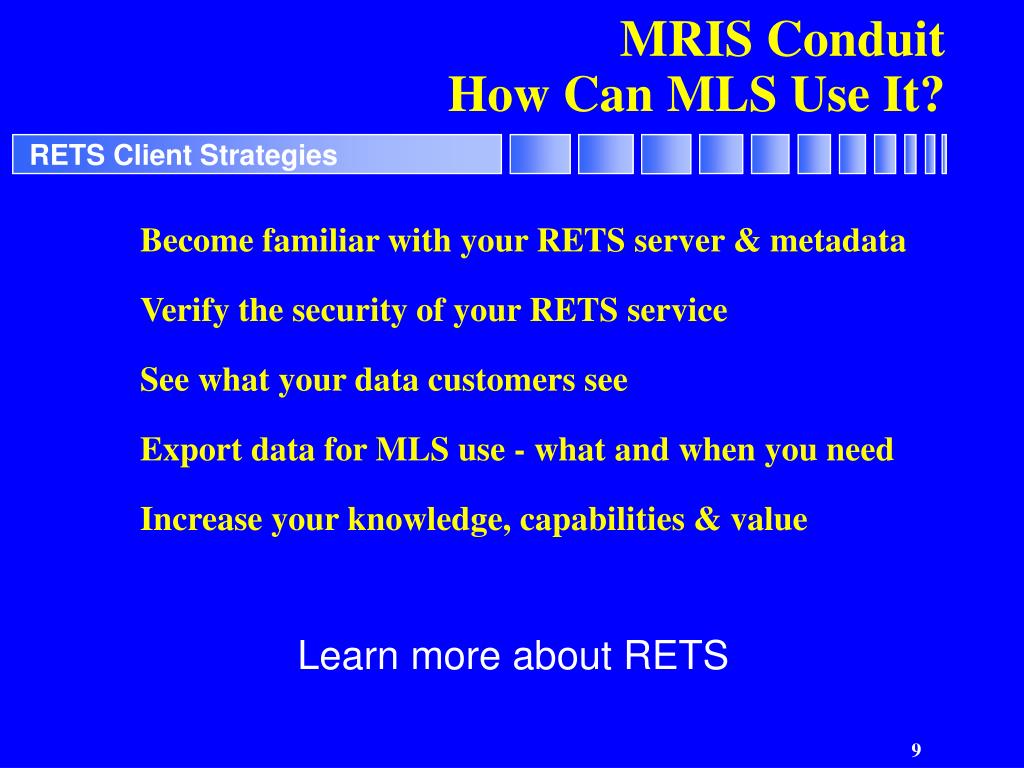 MRIS Conduit
How Can MLS Use It?

RETS Client Strategies

Become familiar with your RETS server & metadata

Verify the security of your RETS service

See what your data customers see

Export data for MLS use - what and when you need

Increase your knowledge, capabilities & value

Learn more about RETS

9